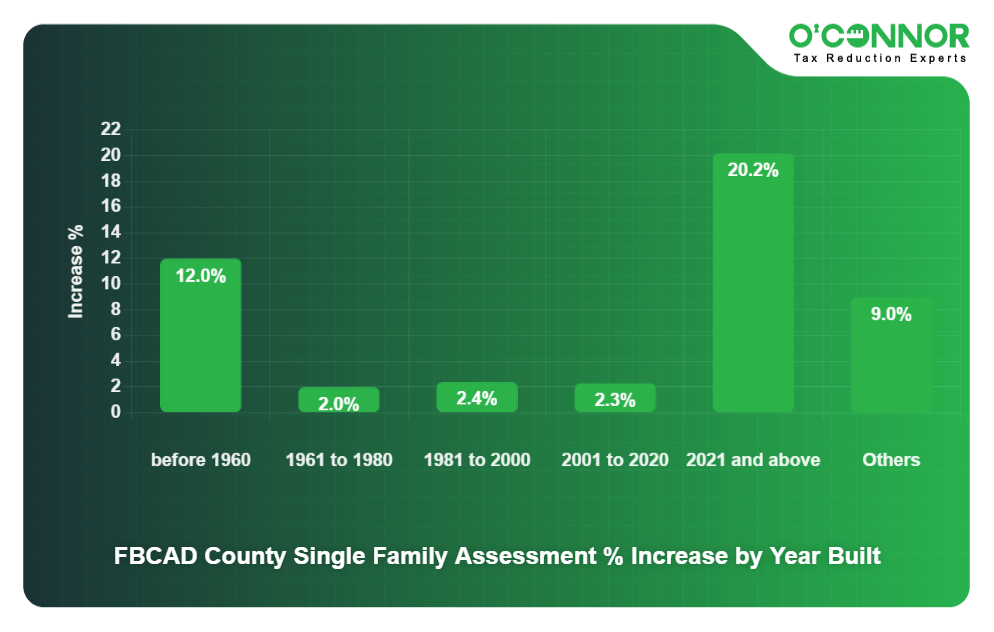 O'CONNOR
Tax Reduction Experts

Increase %

22
20
18
16
14
12
10
8
6
4
2
0

12.0%
2.0%
2.4%
2.3%
20.2%
9.0%

before 1960
1961 to 1980
1981 to 2000
2001 to 2020
2021 and above
Others

FBCAD County Single Family Assessment % Increase by Year Built